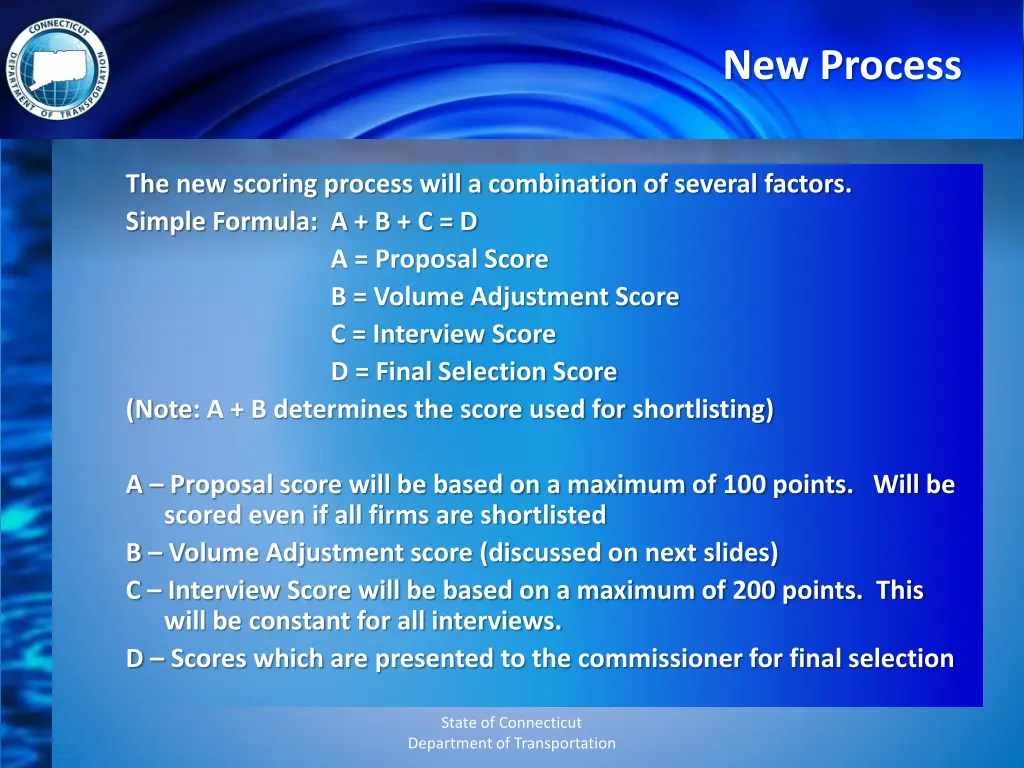 CONNECTICUT DEPARTMENT OF TRANSPORTATION

New Process

The new scoring process will a combination of several factors.
Simple Formula: A + B + C = D
A = Proposal Score
B = Volume Adjustment Score
C = Interview Score
D = Final Selection Score
(Note: A + B determines the score used for shortlisting)

A – Proposal score will be based on a maximum of 100 points. Will be scored even if all firms are shortlisted
B – Volume Adjustment score (discussed on next slides)
C – Interview Score will be based on a maximum of 200 points. This will be constant for all interviews.
D – Scores which are presented to the commissioner for final selection

State of Connecticut
Department of Transportation